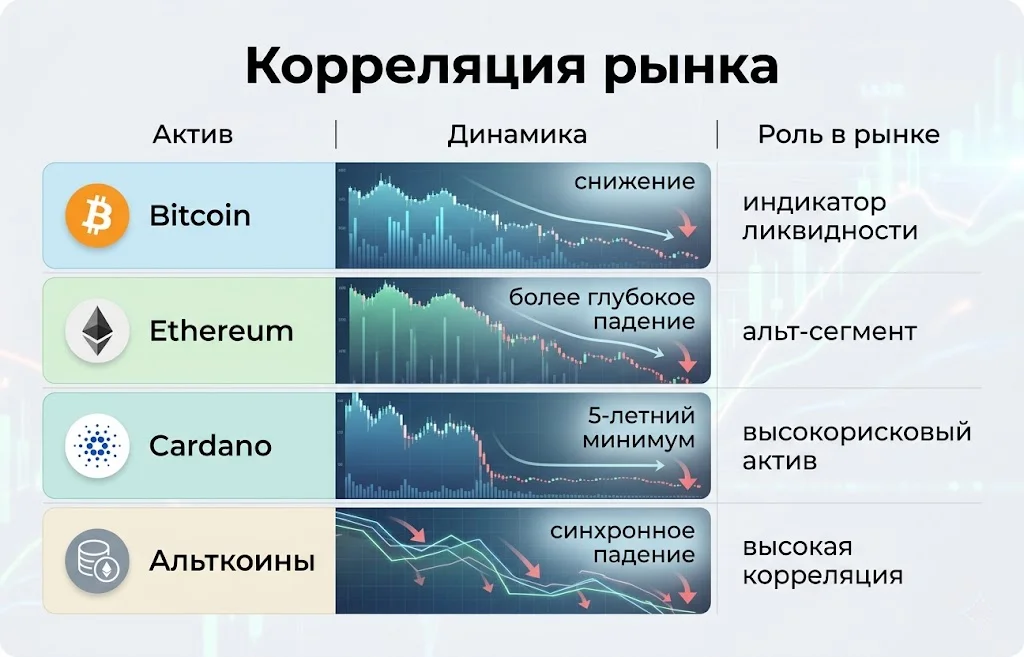 Корреляция рынка

| Актив | Динамика | Роль в рынке |
|---|---|---|
| Bitcoin | снижение | индикатор ликвидности |
| Ethereum | более глубокое падение | альт-сегмент |
| Cardano | 5-летний минимум | высокорисковый актив |
| Альткоины | синхронное падение | высокая корреляция |